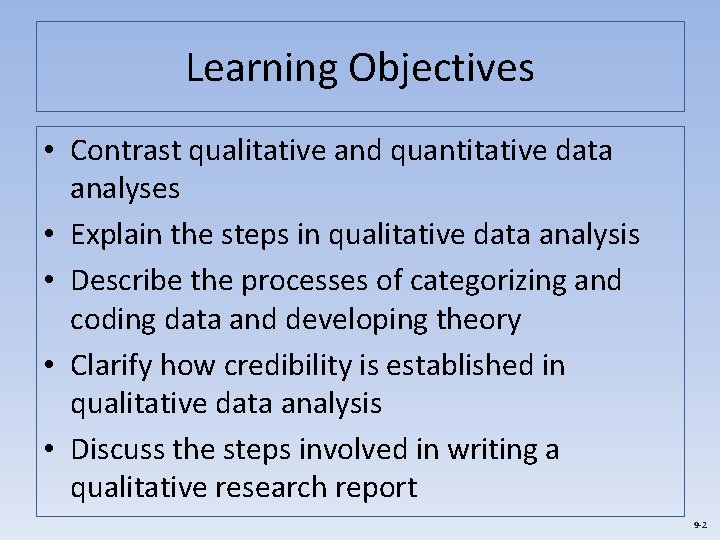 Learning Objectives

• Contrast qualitative and quantitative data analyses

• Explain the steps in qualitative data analysis

• Describe the processes of categorizing and coding data and developing theory

• Clarify how credibility is established in qualitative data analysis

• Discuss the steps involved in writing a qualitative research report

9-2